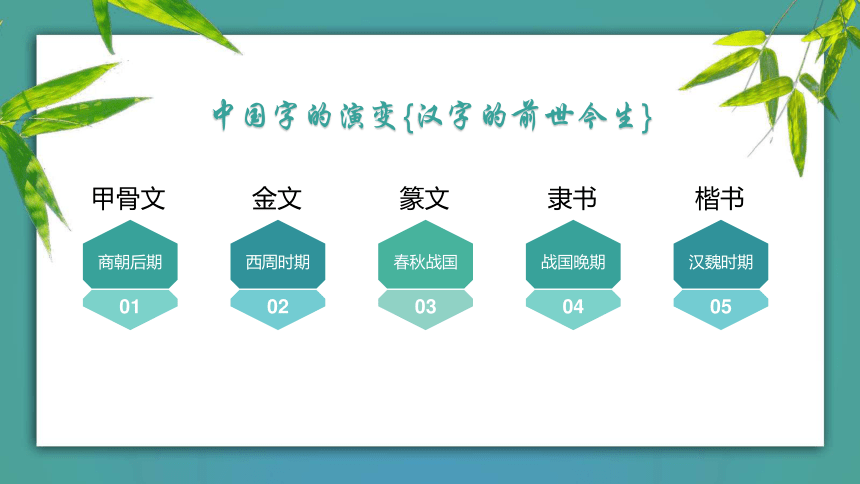 中国字的演变{汉字的前世今生}

甲骨文
商朝后期
01

金文
西周时期
02

篆文
春秋战国
03

隶书
战国晚期
04

楷书
汉魏时期
05